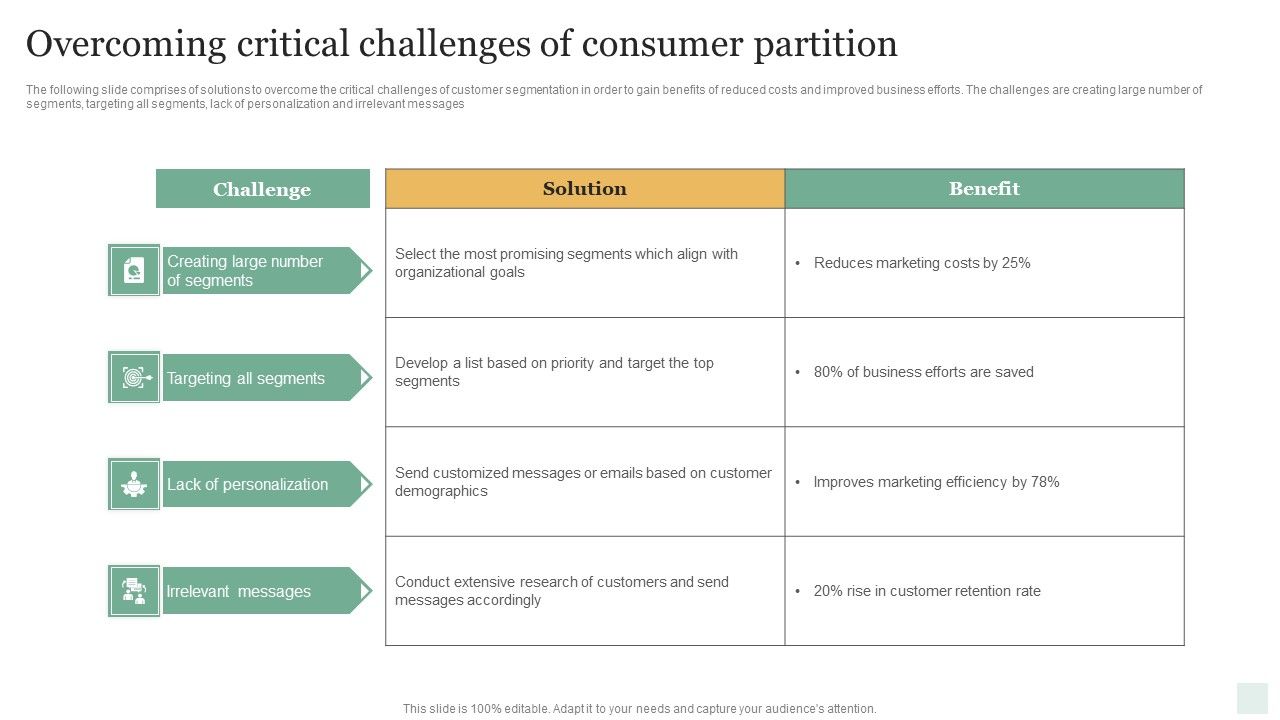 Overcoming critical challenges of consumer partition

The following slide comprises of solutions to overcome the critical challenges of customer segmentation in order to gain benefits of reduced costs and improved business efforts. The challenges are creating large number of segments, targeting all segments, lack of personalization and irrelevant messages

| Challenge | Solution | Benefit |
|---|---|---|
| Creating large number of segments | Select the most promising segments which align with organizational goals | • Reduces marketing costs by 25% |
| Targeting all segments | Develop a list based on priority and target the top segments | • 80% of business efforts are saved |
| Lack of personalization | Send customized messages or emails based on customer demographics | • Improves marketing efficiency by 78% |
| Irrelevant messages | Conduct extensive research of customers and send messages accordingly | • 20% rise in customer retention rate |

This slide is 100% editable. Adapt it to your needs and capture your audience's attention.